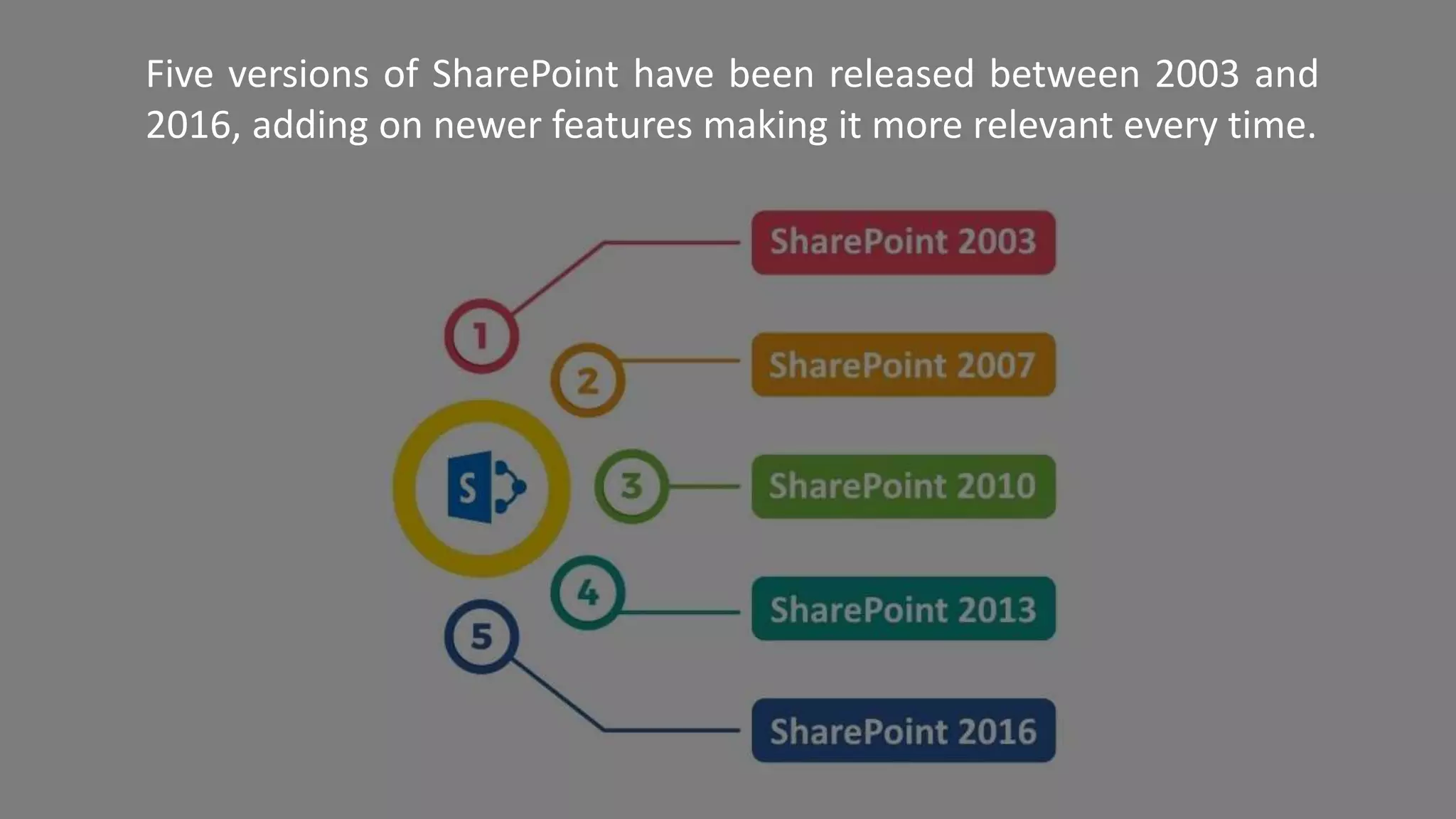 Five versions of SharePoint have been released between 2003 and 2016, adding on newer features making it more relevant every time.

1
SharePoint 2003
2
SharePoint 2007
S
3
SharePoint 2010
4
SharePoint 2013
5
SharePoint 2016